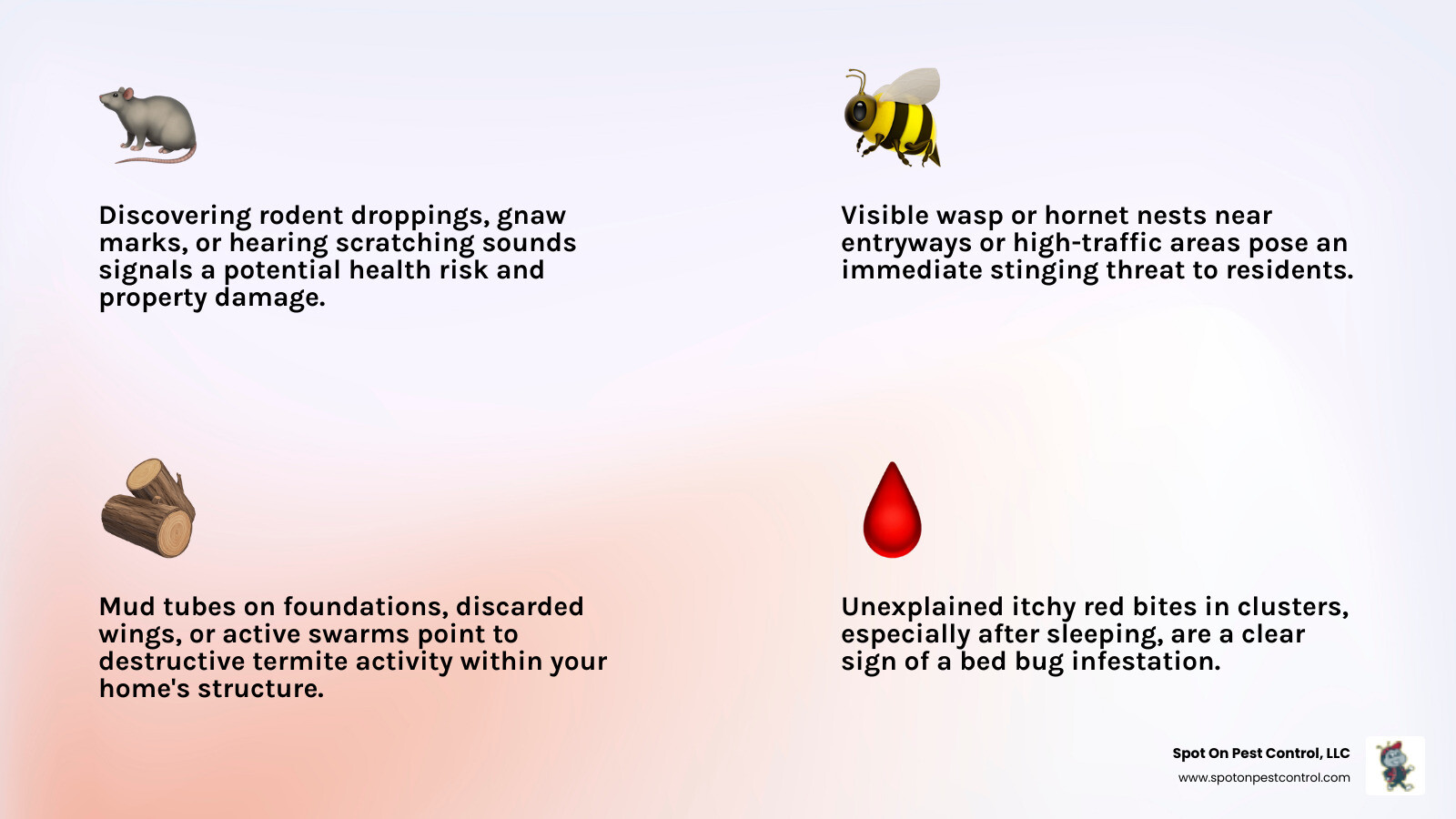 Discovering rodent droppings, gnaw marks, or hearing scratching sounds signals a potential health risk and property damage.

Visible wasp or hornet nests near entryways or high-traffic areas pose an immediate stinging threat to residents.

Mud tubes on foundations, discarded wings, or active swarms point to destructive termite activity within your home's structure.

Unexplained itchy red bites in clusters, especially after sleeping, are a clear sign of a bed bug infestation.

Spot On Pest Control, LLC
www.spotonpestcontrol.com